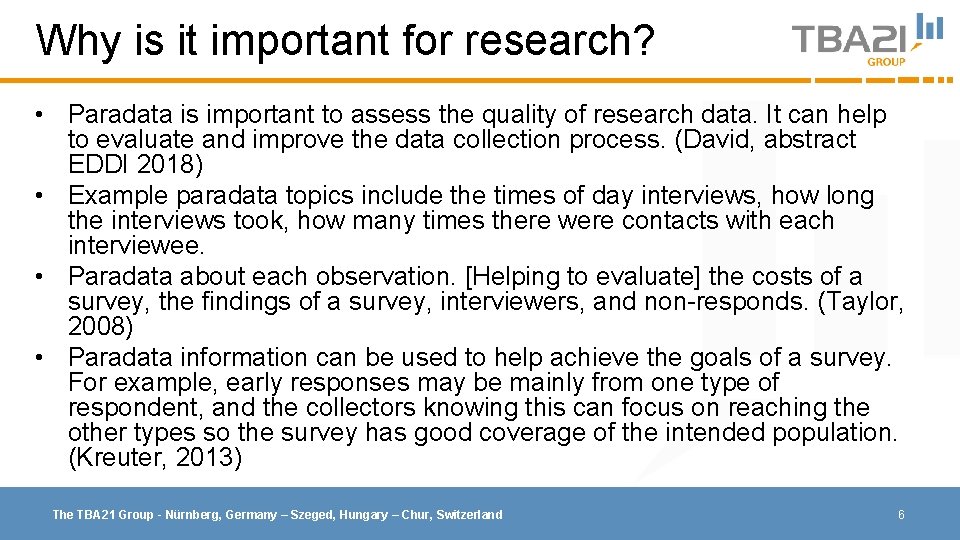 Why is it important for research?

TBA21 GROUP

• Paradata is important to assess the quality of research data. It can help to evaluate and improve the data collection process. (David, abstract EDDI 2018)
• Example paradata topics include the times of day interviews, how long the interviews took, how many times there were contacts with each interviewee.
• Paradata about each observation. [Helping to evaluate] the costs of a survey, the findings of a survey, interviewers, and non-responds. (Taylor, 2008)
• Paradata information can be used to help achieve the goals of a survey. For example, early responses may be mainly from one type of respondent, and the collectors knowing this can focus on reaching the other types so the survey has good coverage of the intended population. (Kreuter, 2013)

The TBA21 Group - Nürnberg, Germany – Szeged, Hungary – Chur, Switzerland

6